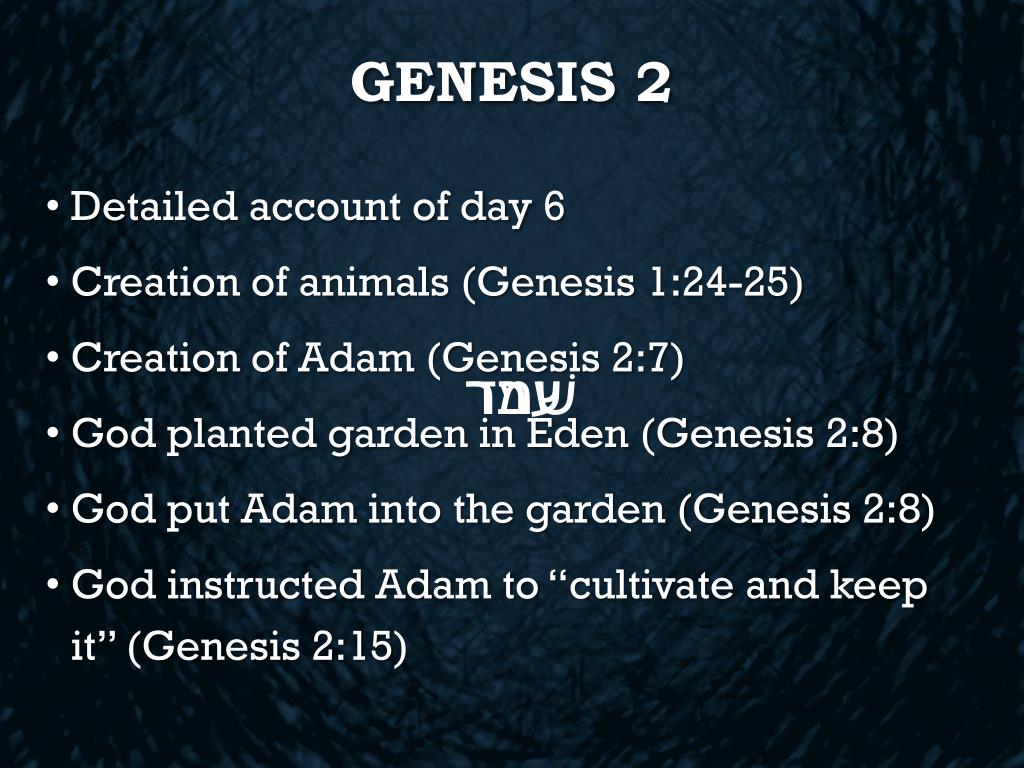 GENESIS 2

• Detailed account of day 6

• Creation of animals (Genesis 1:24-25)

• Creation of Adam (Genesis 2:7)

שָׁמַר

• God planted garden in Eden (Genesis 2:8)

• God put Adam into the garden (Genesis 2:8)

• God instructed Adam to “cultivate and keep it” (Genesis 2:15)